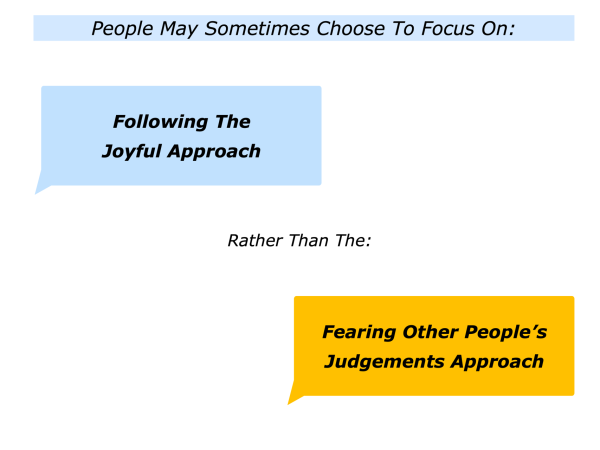 People May Sometimes Choose To Focus On:

Following The Joyful Approach

Rather Than The:

Fearing Other People’s Judgements Approach